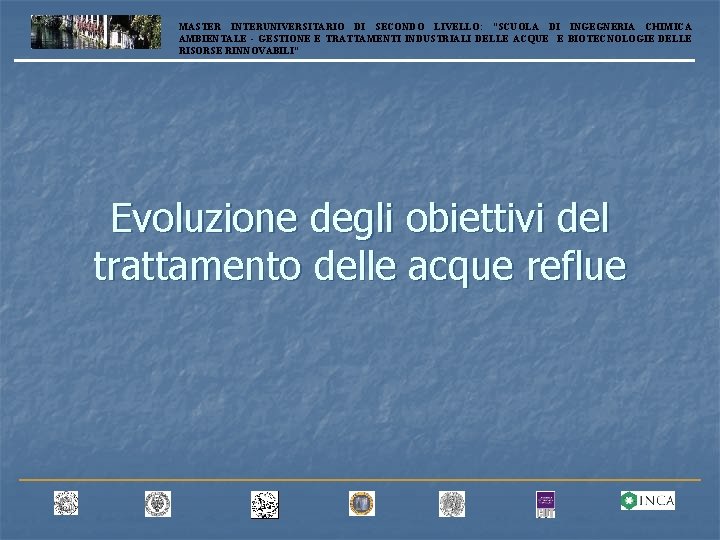 MASTER INTERUNIVERSITARIO DI SECONDO LIVELLO: "SCUOLA DI INGEGNERIA CHIMICA AMBIENTALE - GESTIONE E TRATTAMENTI INDUSTRIALI DELLE ACQUE E BIOTECNOLOGIE DELLE RISORSE RINNOVABILI"

Evoluzione degli obiettivi del trattamento delle acque reflue

INCA